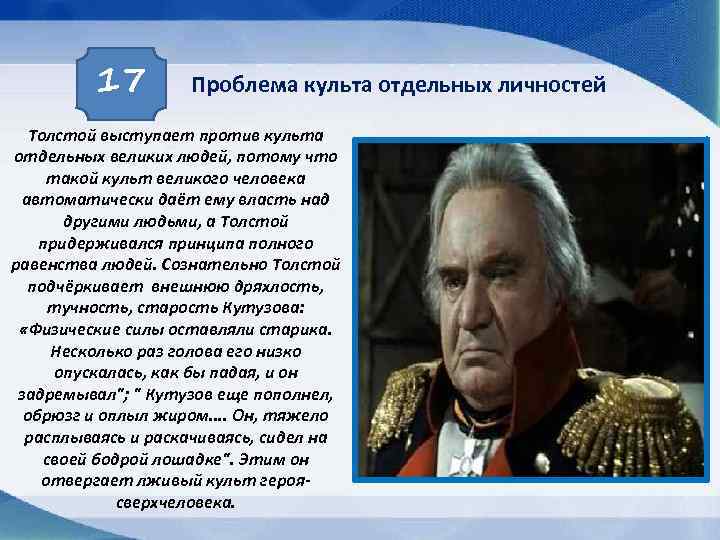 17

Проблема культа отдельных личностей

Толстой выступает против культа отдельных великих людей, потому что такой культ великого человека автоматически даёт ему власть над другими людьми, а Толстой придерживался принципа полного равенства людей. Сознательно Толстой подчёркивает внешнюю дряхлость, тучность, старость Кутузова: «Физические силы оставляли старика. Несколько раз голова его низко опускалась, как бы падая, и он задремывал"; " Кутузов еще пополнел, обрюзг и оплыл жиром.... Он, тяжело расплываясь и раскачиваясь, сидел на своей бодрой лошадке". Этим он отвергает лживый культ героя-сверхчеловека.